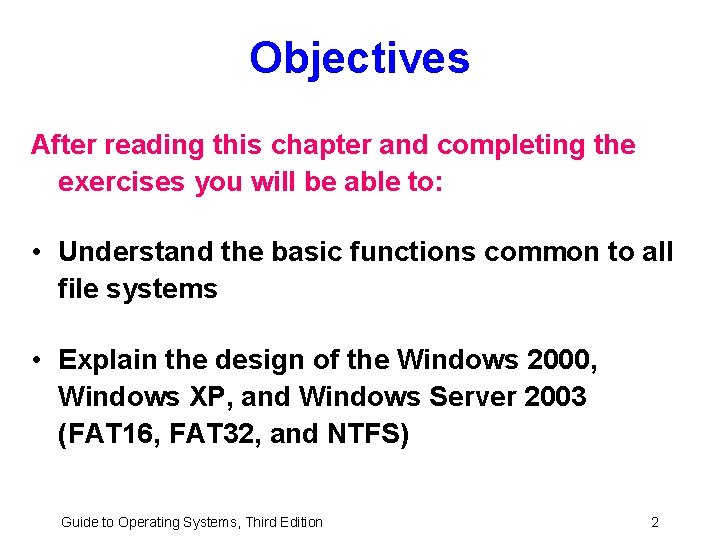 Objectives

After reading this chapter and completing the exercises you will be able to:

• Understand the basic functions common to all file systems

• Explain the design of the Windows 2000, Windows XP, and Windows Server 2003 (FAT16, FAT32, and NTFS)

Guide to Operating Systems, Third Edition

2